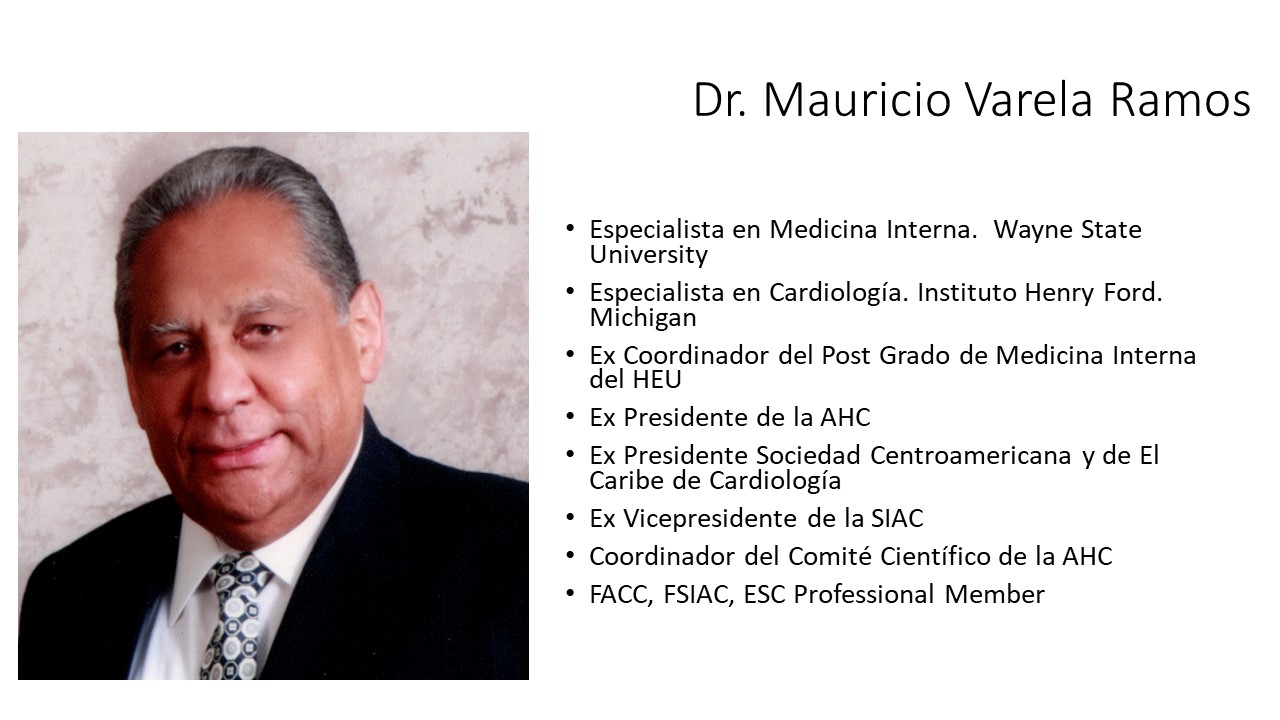 Dr. Mauricio Varela Ramos

• Especialista en Medicina Interna. Wayne State University
• Especialista en Cardiología. Instituto Henry Ford. Michigan
• Ex Coordinador del Post Grado de Medicina Interna del HEU
• Ex Presidente de la AHC
• Ex Presidente Sociedad Centroamericana y de El Caribe de Cardiología
• Ex Vicepresidente de la SIAC
• Coordinador del Comité Científico de la AHC
• FACC, FSIAC, ESC Professional Member